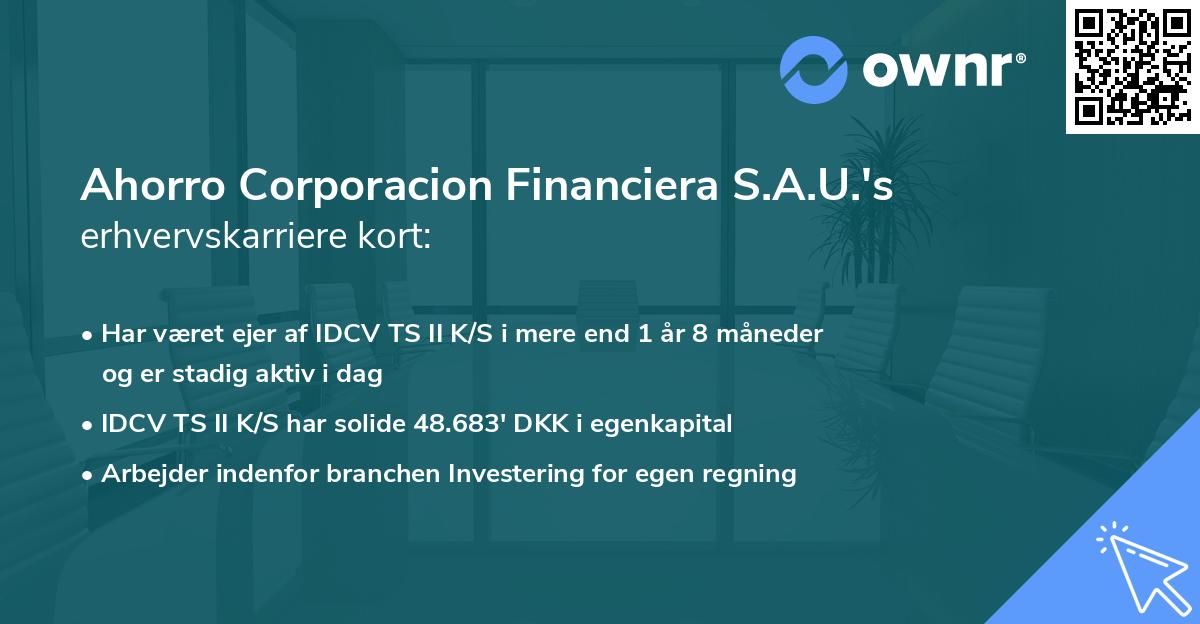 ownr®

Ahorro Corporacion Financiera S.A.U.'s erhvervskarriere kort:

• Har været ejer af IDCV TS II K/S i mere end 1 år 8 måneder og er stadig aktiv i dag

• IDCV TS II K/S har solide 48.683' DKK i egenkapital

• Arbejder indenfor branchen Investering for egen regning